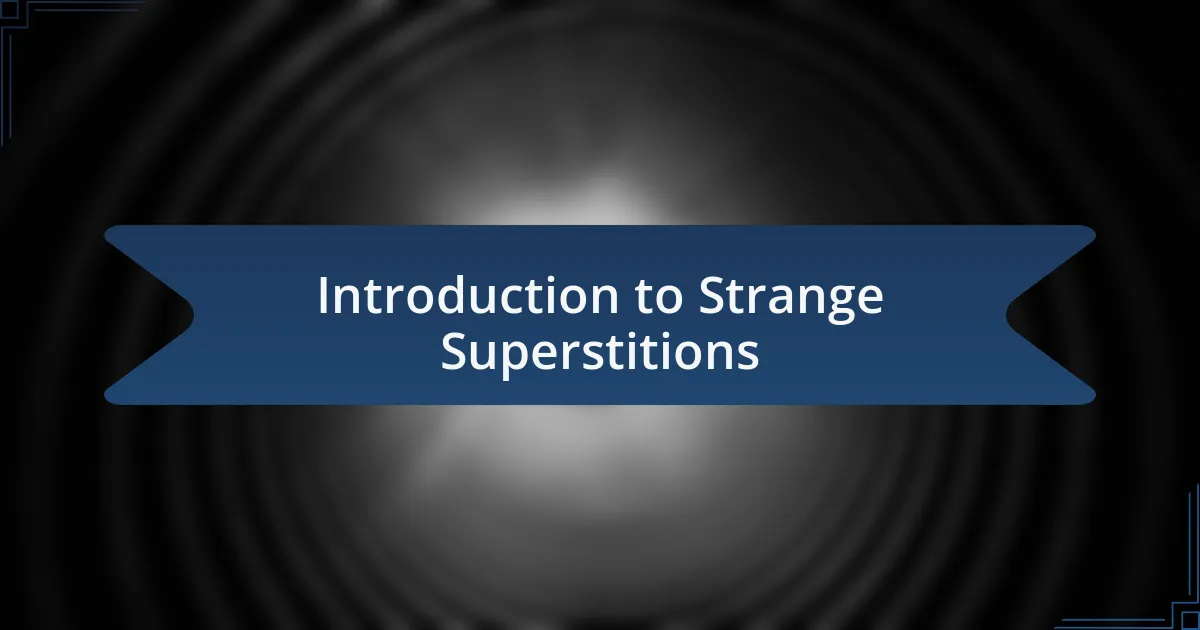 Introduction to Strange Superstitions